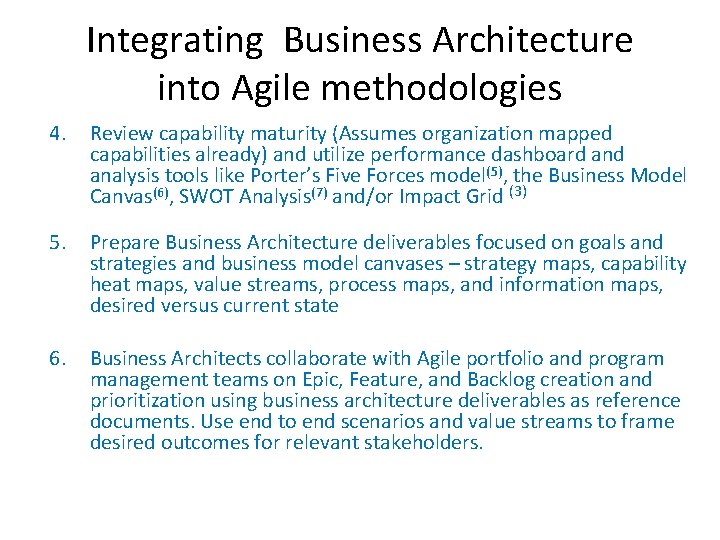 Integrating Business Architecture into Agile methodologies

4. Review capability maturity (Assumes organization mapped capabilities already) and utilize performance dashboard and analysis tools like Porter's Five Forces model$^{(5)}$, the Business Model Canvas$^{(6)}$, SWOT Analysis$^{(7)}$ and/or Impact Grid $^{(3)}$

5. Prepare Business Architecture deliverables focused on goals and strategies and business model canvases – strategy maps, capability heat maps, value streams, process maps, and information maps, desired versus current state

6. Business Architects collaborate with Agile portfolio and program management teams on Epic, Feature, and Backlog creation and prioritization using business architecture deliverables as reference documents. Use end to end scenarios and value streams to frame desired outcomes for relevant stakeholders.